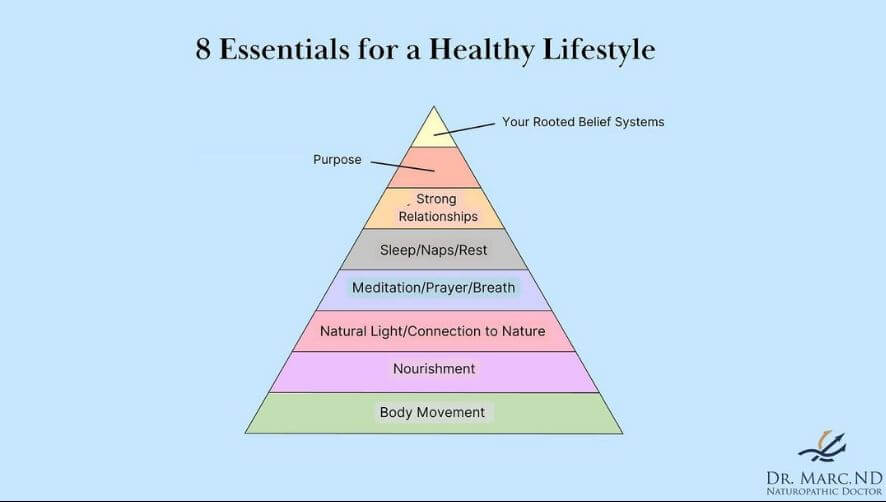 8 Essentials for a Healthy Lifestyle

Your Rooted Belief Systems

Purpose

Strong Relationships

Sleep/Naps/Rest

Meditation/Prayer/Breath

Natural Light/Connection to Nature

Nourishment

Body Movement

DR. MARC, ND
NATUROPATHIC DOCTOR